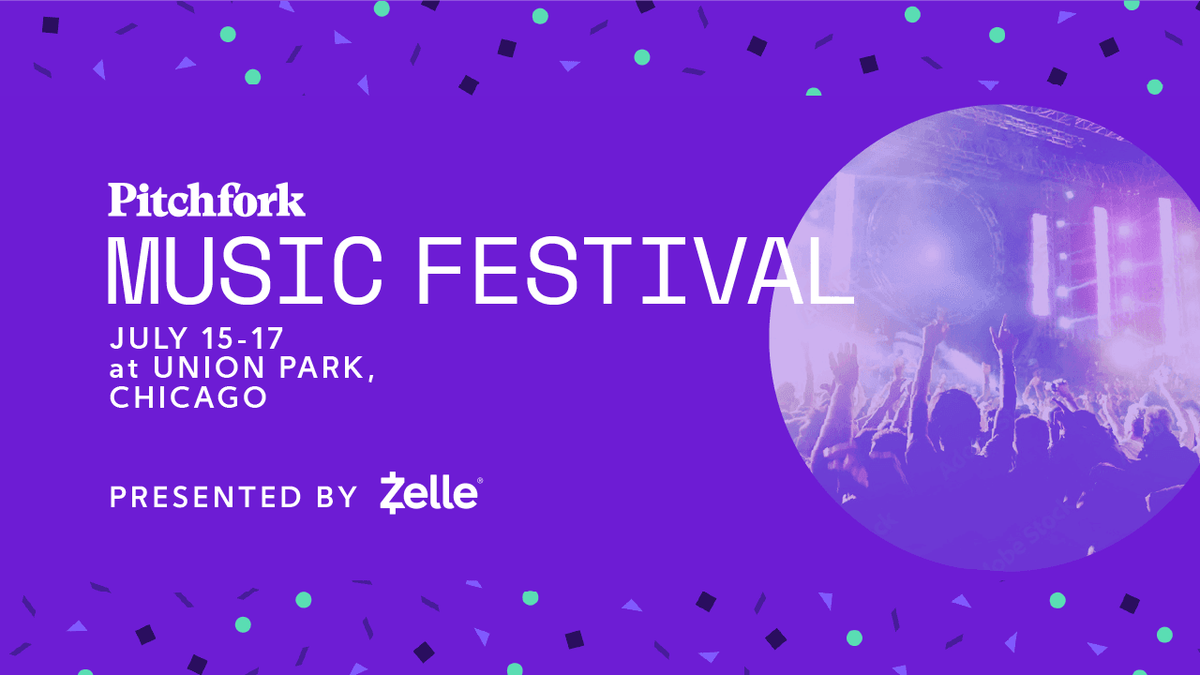 Pitchfork
MUSIC FESTIVAL

JULY 15-17
at UNION PARK,
CHICAGO

PRESENTED BY Zelle®